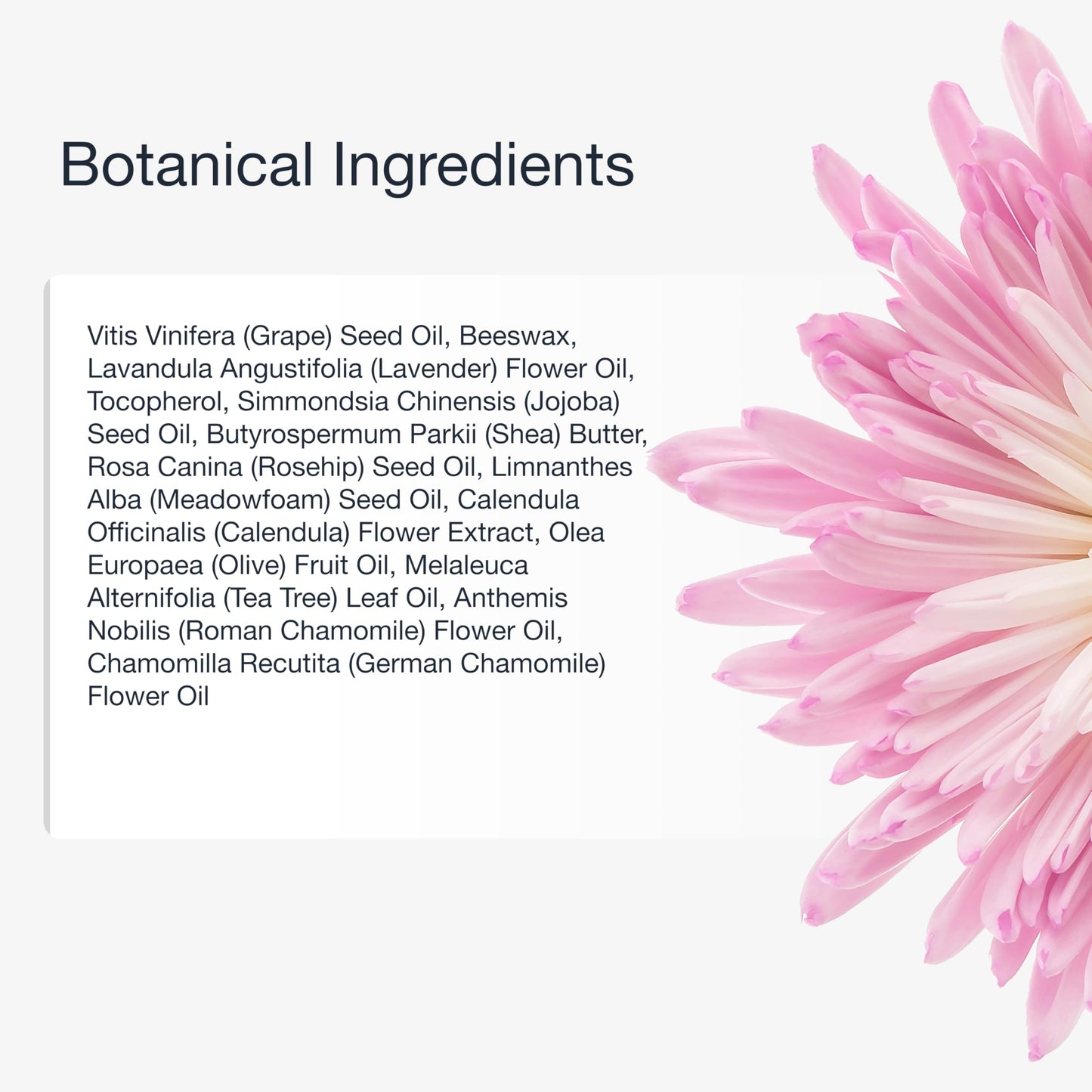 Botanical Ingredients

Vitis Vinifera (Grape) Seed Oil, Beeswax, Lavandula Angustifolia (Lavender) Flower Oil, Tocopherol, Simmondsia Chinensis (Jojoba) Seed Oil, Butyrospermum Parkii (Shea) Butter, Rosa Canina (Rosehip) Seed Oil, Limnanthes Alba (Meadowfoam) Seed Oil, Calendula Officinalis (Calendula) Flower Extract, Olea Europaea (Olive) Fruit Oil, Melaleuca Alternifolia (Tea Tree) Leaf Oil, Anthemis Nobilis (Roman Chamomile) Flower Oil, Chamomilla Recutita (German Chamomile) Flower Oil